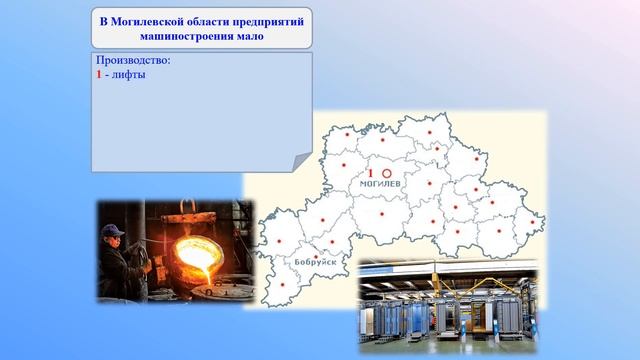 В Могилевской области предприятий машиностроения мало

Производство:
1 - лифты

1

МОГИЛЕВ

Бобруйск